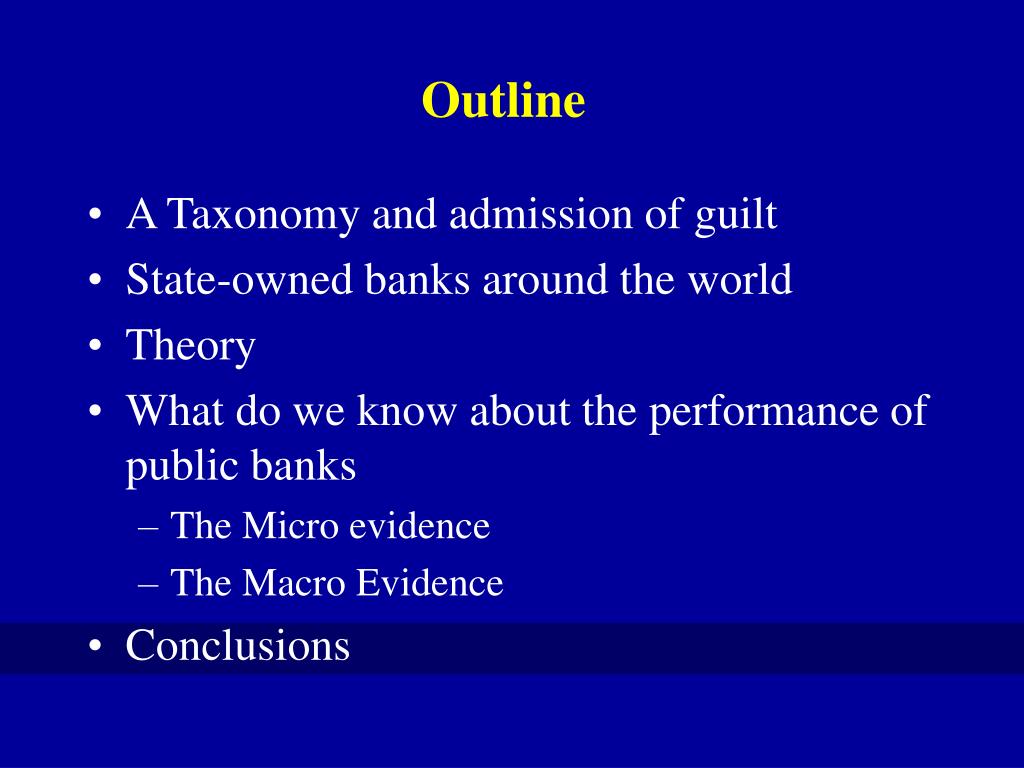 Outline

• A Taxonomy and admission of guilt
• State-owned banks around the world
• Theory
• What do we know about the performance of public banks
– The Micro evidence
– The Macro Evidence
• Conclusions